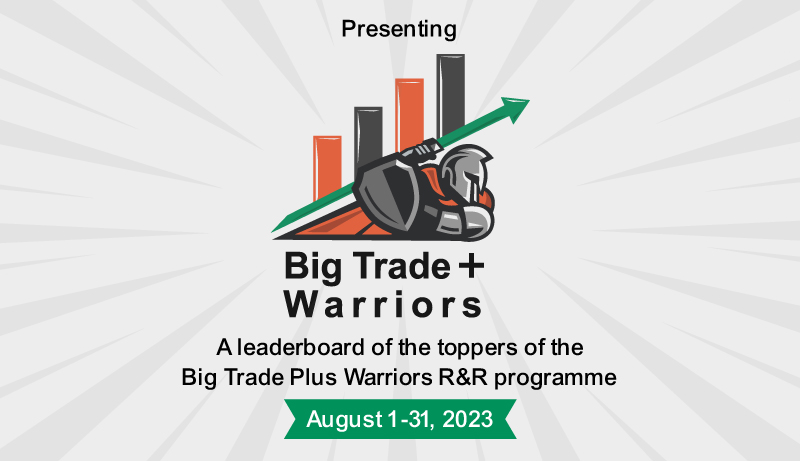 Presenting

Big Trade +
Warriors

A leaderboard of the toppers of the Big Trade Plus Warriors R&R programme

August 1-31, 2023